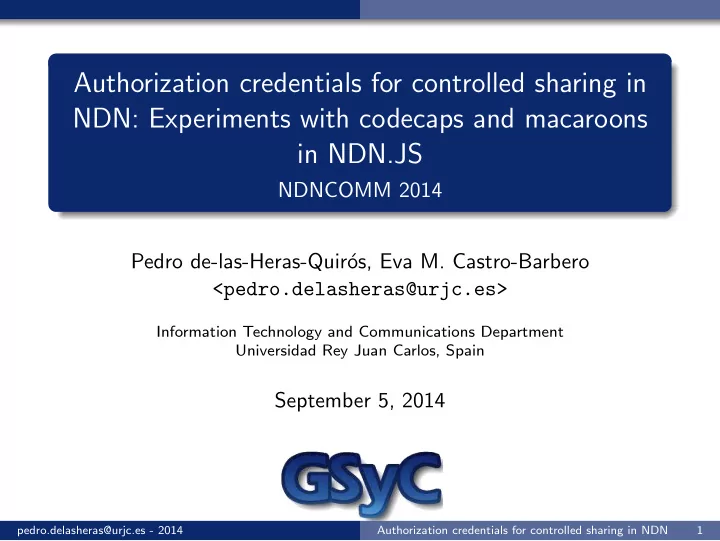 Authorization credentials for controlled sharing in NDN: Experiments with codecaps and macaroons in NDN.JS

NDNCOMM 2014

Pedro de-las-Heras-Quirós, Eva M. Castro-Barbero
<pedro.delasheras@urjc.es>

Information Technology and Communications Department
Universidad Rey Juan Carlos, Spain

September 5, 2014

GSyC

pedro.delasheras@urjc.es - 2014

Authorization credentials for controlled sharing in NDN 1